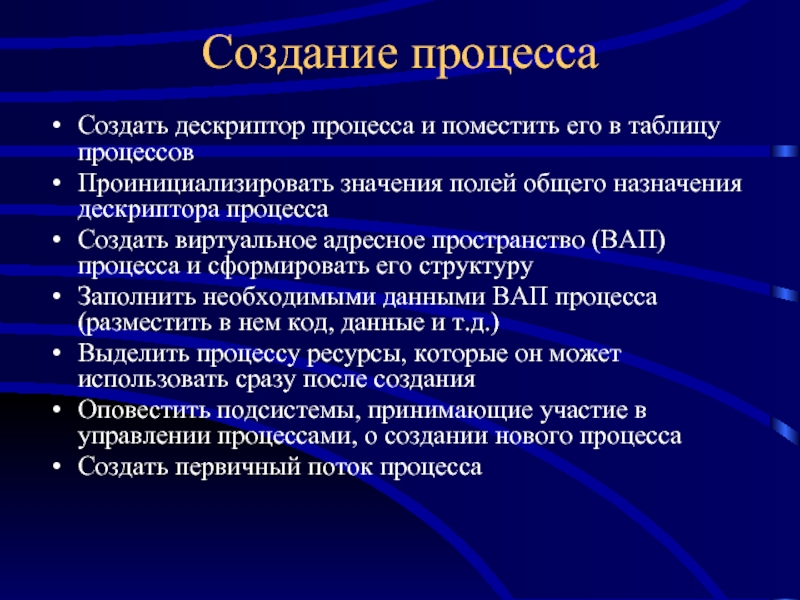 Создание процесса

• Создать дескриптор процесса и поместить его в таблицу процессов
• Проинициализировать значения полей общего назначения дескриптора процесса
• Создать виртуальное адресное пространство (ВАП) процесса и сформировать его структуру
• Заполнить необходимыми данными ВАП процесса (разместить в нем код, данные и т.д.)
• Выделить процессу ресурсы, которые он может использовать сразу после создания
• Оповестить подсистемы, принимающие участие в управлении процессами, о создании нового процесса
• Создать первичный поток процесса